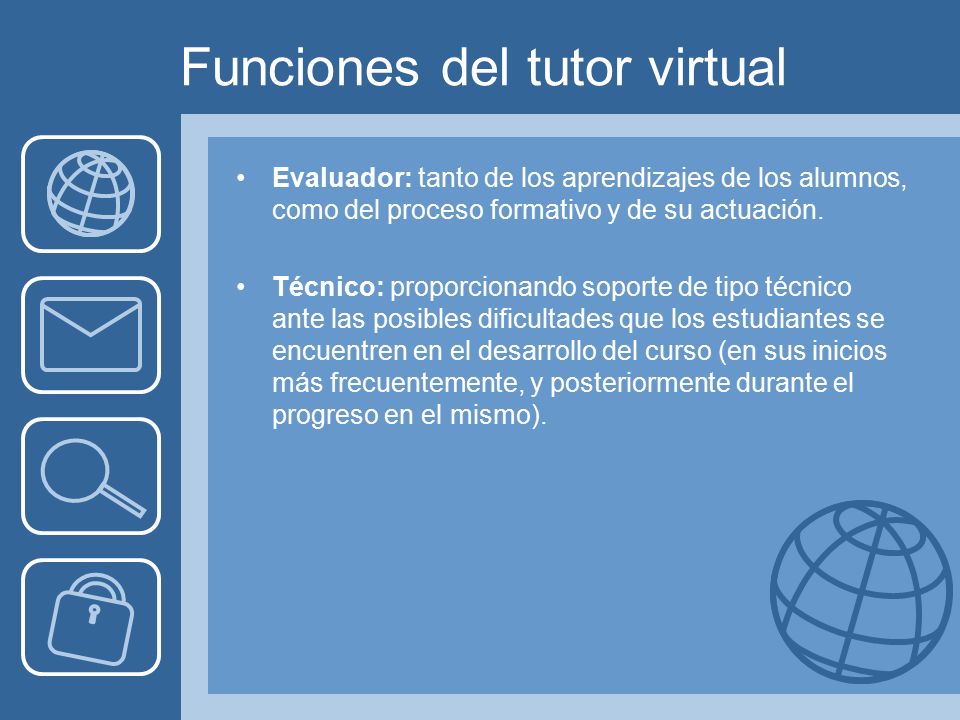 Funciones del tutor virtual

• Evaluador: tanto de los aprendizajes de los alumnos, como del proceso formativo y de su actuación.

• Técnico: proporcionando soporte de tipo técnico ante las posibles dificultades que los estudiantes se encuentren en el desarrollo del curso (en sus inicios más frecuentemente, y posteriormente durante el progreso en el mismo).